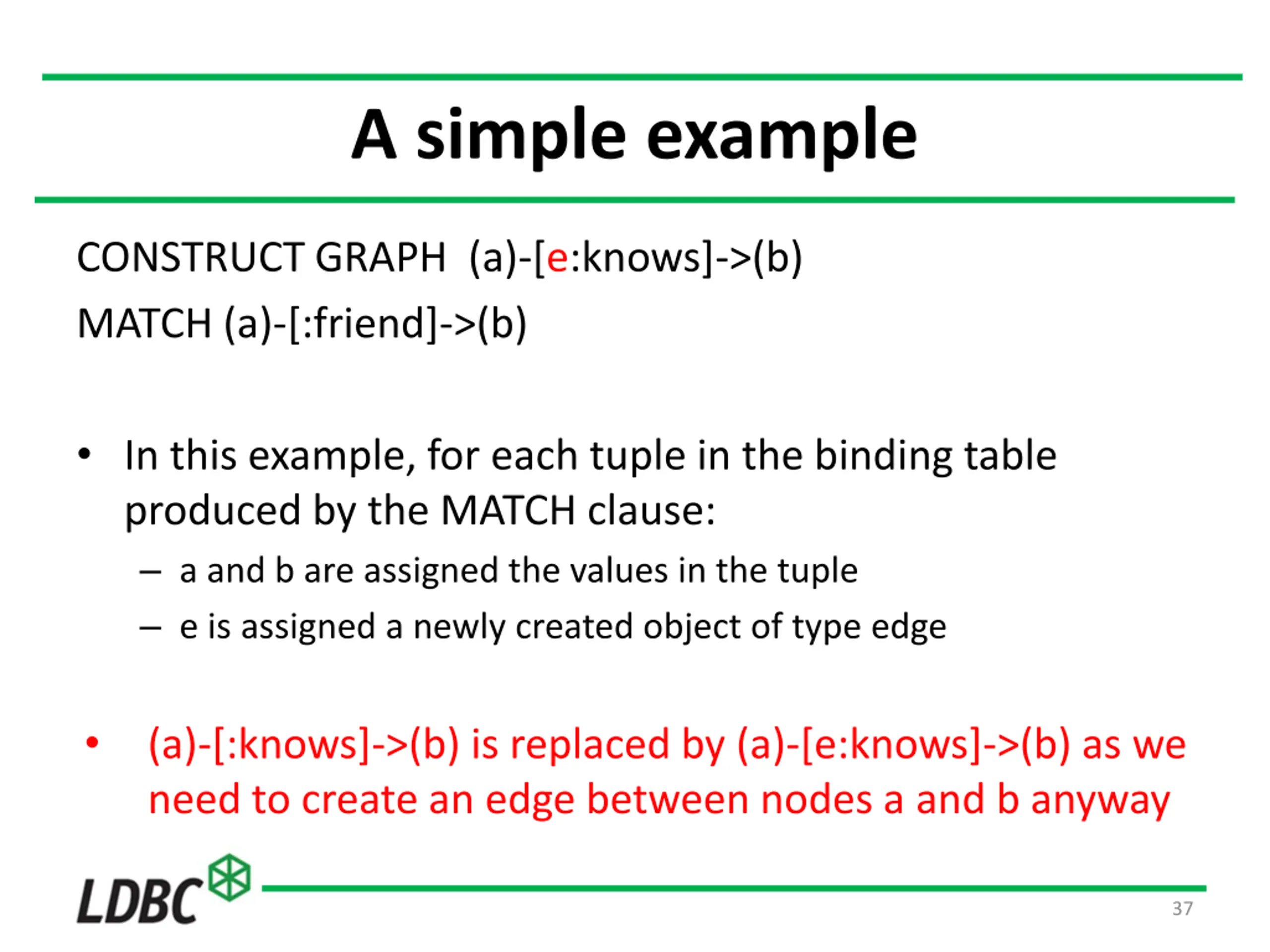 A simple example

CONSTRUCT GRAPH (a)-[e:knows]->(b)

MATCH (a)-[:friend]->(b)

• In this example, for each tuple in the binding table produced by the MATCH clause:
  – a and b are assigned the values in the tuple
  – e is assigned a newly created object of type edge

• (a)-[:knows]->(b) is replaced by (a)-[e:knows]->(b) as we need to create an edge between nodes a and b anyway

LDBC

37